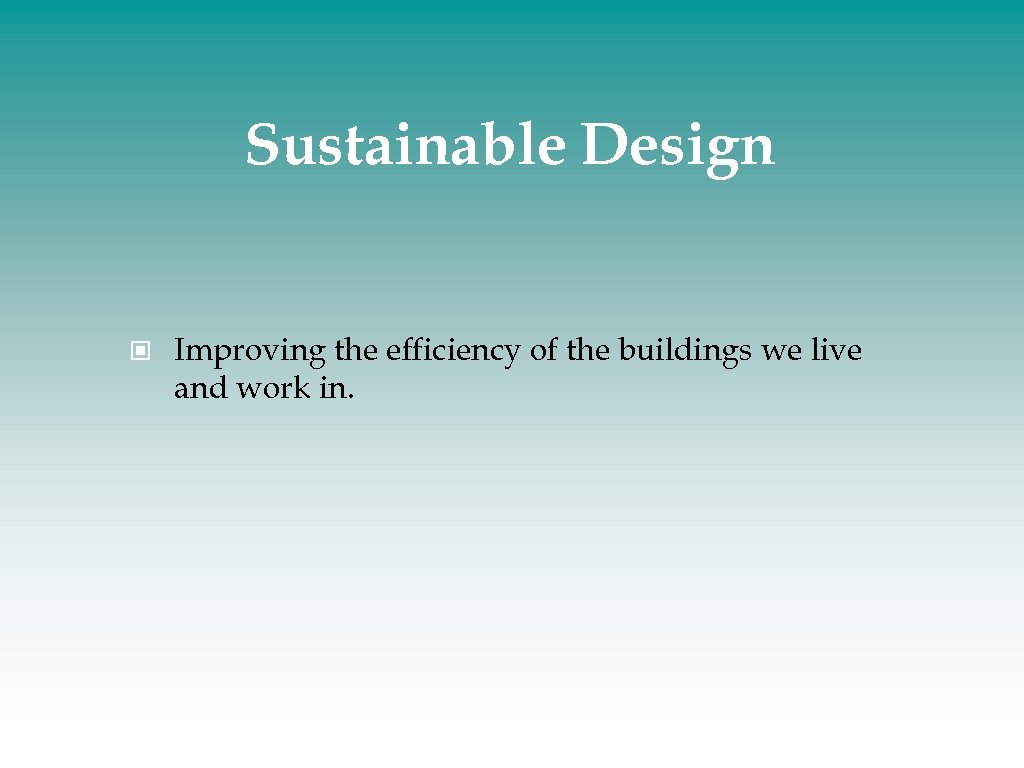 Sustainable Design

Improving the efficiency of the buildings we live and work in.